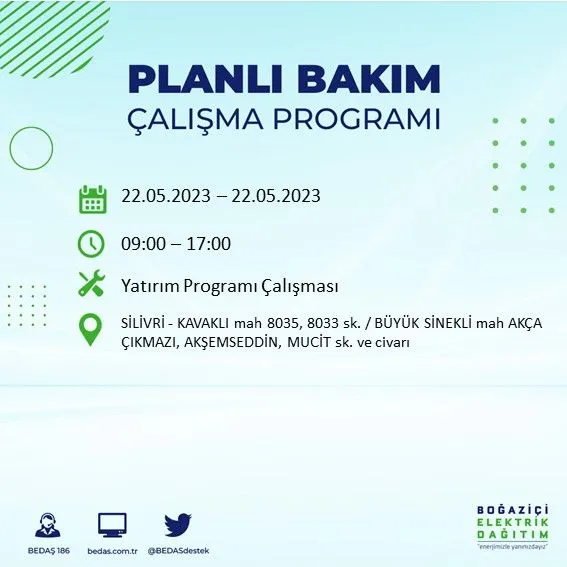 PLANLI BAKIM
ÇALIŞMA PROGRAMI

22.05.2023 – 22.05.2023

09:00 – 17:00

Yatırım Programı Çalışması

SİLİVRİ - KAVAKLI mah 8035, 8033 sk. / BÜYÜK SİNEKLİ mah AKÇA ÇIKMAZI, AKŞEMSEDDİN, MUCİT sk. ve civarı

BEDAŞ 186 bedas.com.tr @BEDASdestek

BOĞAZİÇİ
ELEKTRİK
DAĞITIM
"enerjimizle yanınızdayız"